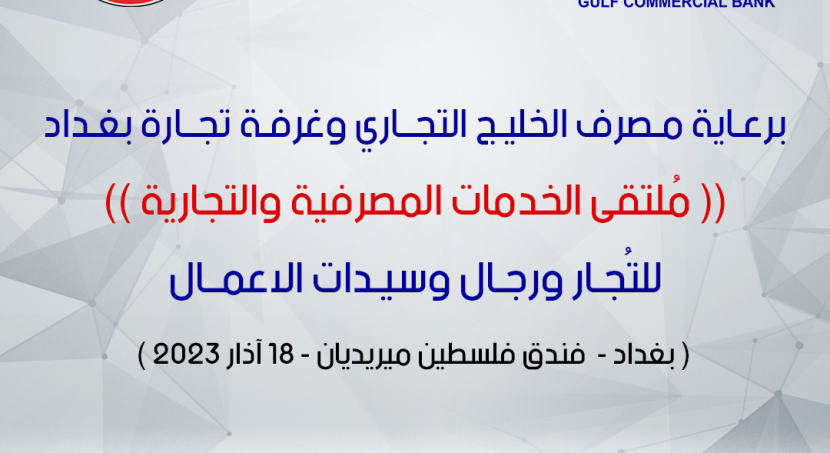 GULF COMMERCIAL BANK

برعاية مصرف الخليج التجاري وغرفة تجارة بغداد

(( مُلتقى الخدمات المصرفية والتجارية ))

للتُجار ورجال وسيدات الاعمال

( بغداد - فندق فلسطين ميريديان - 18 آذار 2023 )